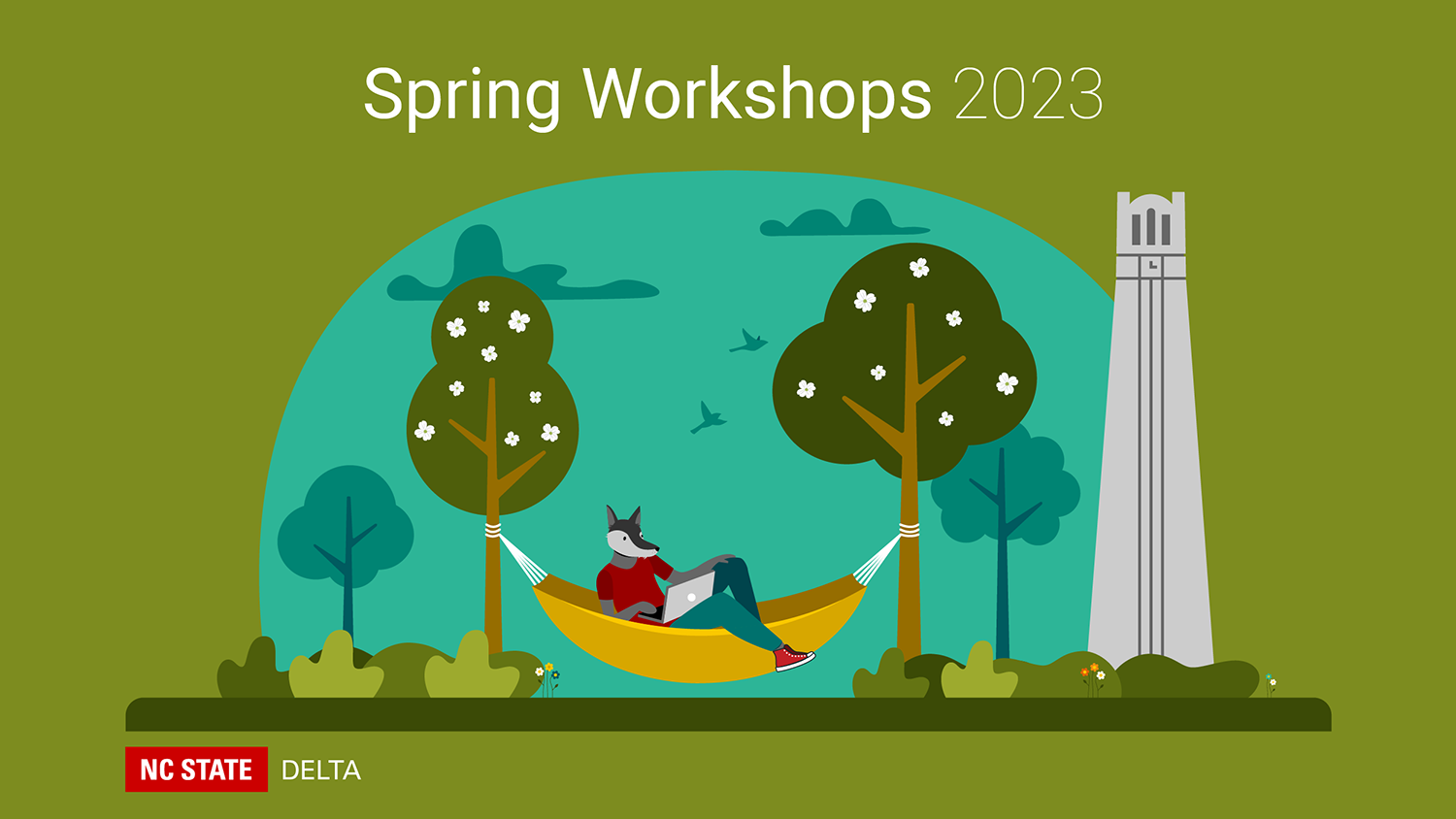 Spring Workshops 2023

NC STATE DELTA